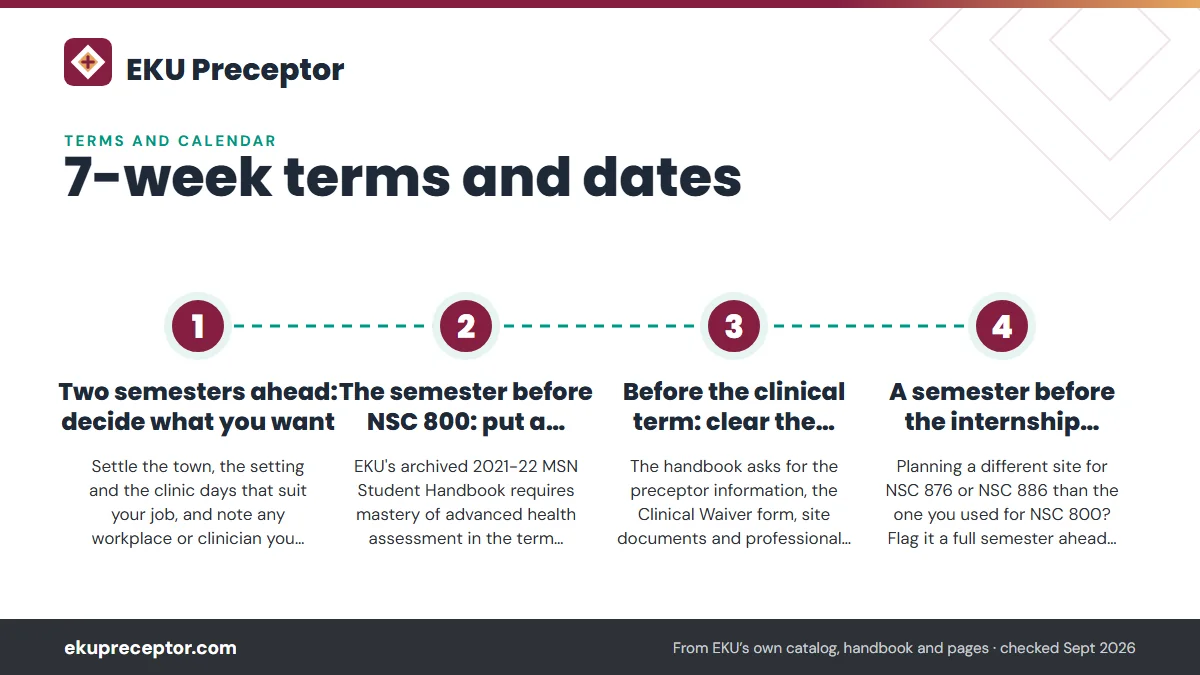 EKU Preceptor

TERMS AND CALENDAR

7-week terms and dates

1

Two semesters ahead: decide what you want

Settle the town, the setting and the clinic days that suit your job, and note any workplace or clinician you...

2

The semester before NSC 800: put a...

EKU's archived 2021-22 MSN Student Handbook requires mastery of advanced health assessment in the term...

3

Before the clinical term: clear the...

The handbook asks for the preceptor information, the Clinical Waiver form, site documents and professional...

4

A semester before the internship...

Planning a different site for NSC 876 or NSC 886 than the one you used for NSC 800? Flag it a full semester ahead...

ekupreceptor.com

From EKU's own catalog, handbook and pages · checked Sept 2026